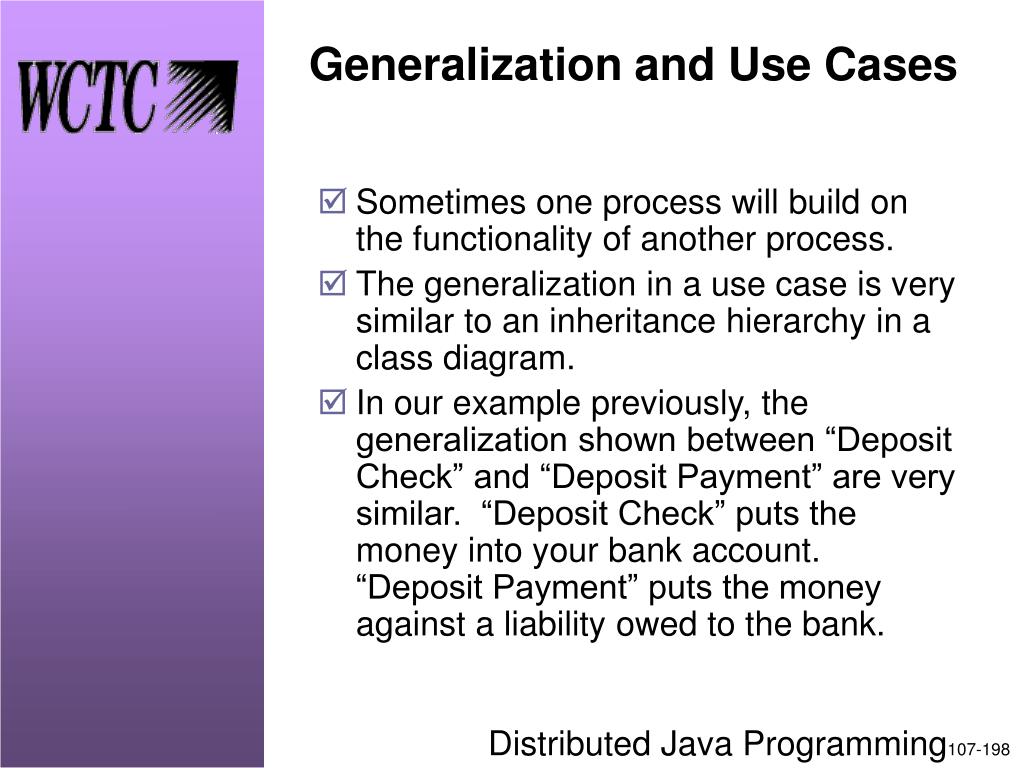 WCTC

Generalization and Use Cases

☑ Sometimes one process will build on the functionality of another process.

☑ The generalization in a use case is very similar to an inheritance hierarchy in a class diagram.

☑ In our example previously, the generalization shown between “Deposit Check” and “Deposit Payment” are very similar. “Deposit Check” puts the money into your bank account. “Deposit Payment” puts the money against a liability owed to the bank.

Distributed Java Programming 107-198